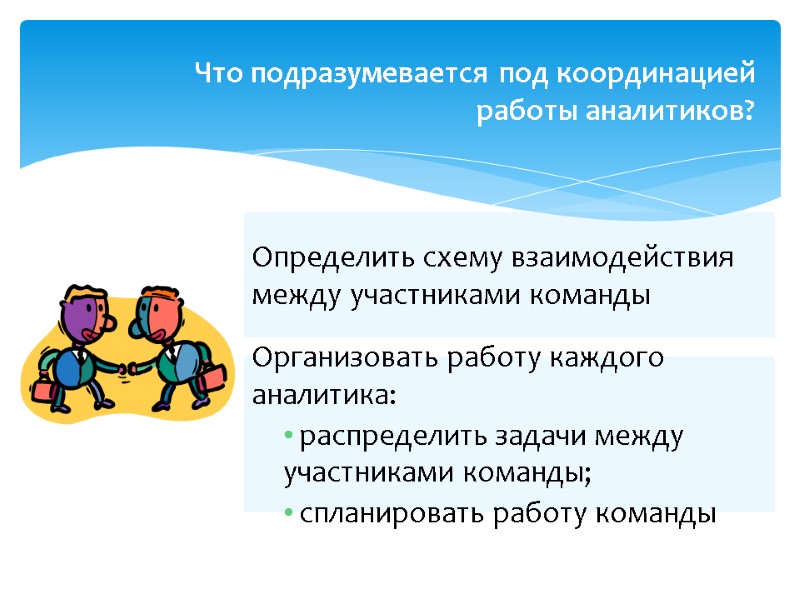 Что подразумевается под координацией работы аналитиков?

Определить схему взаимодействия между участниками команды

Организовать работу каждого аналитика:

• распределить задачи между участниками команды;
• спланировать работу команды